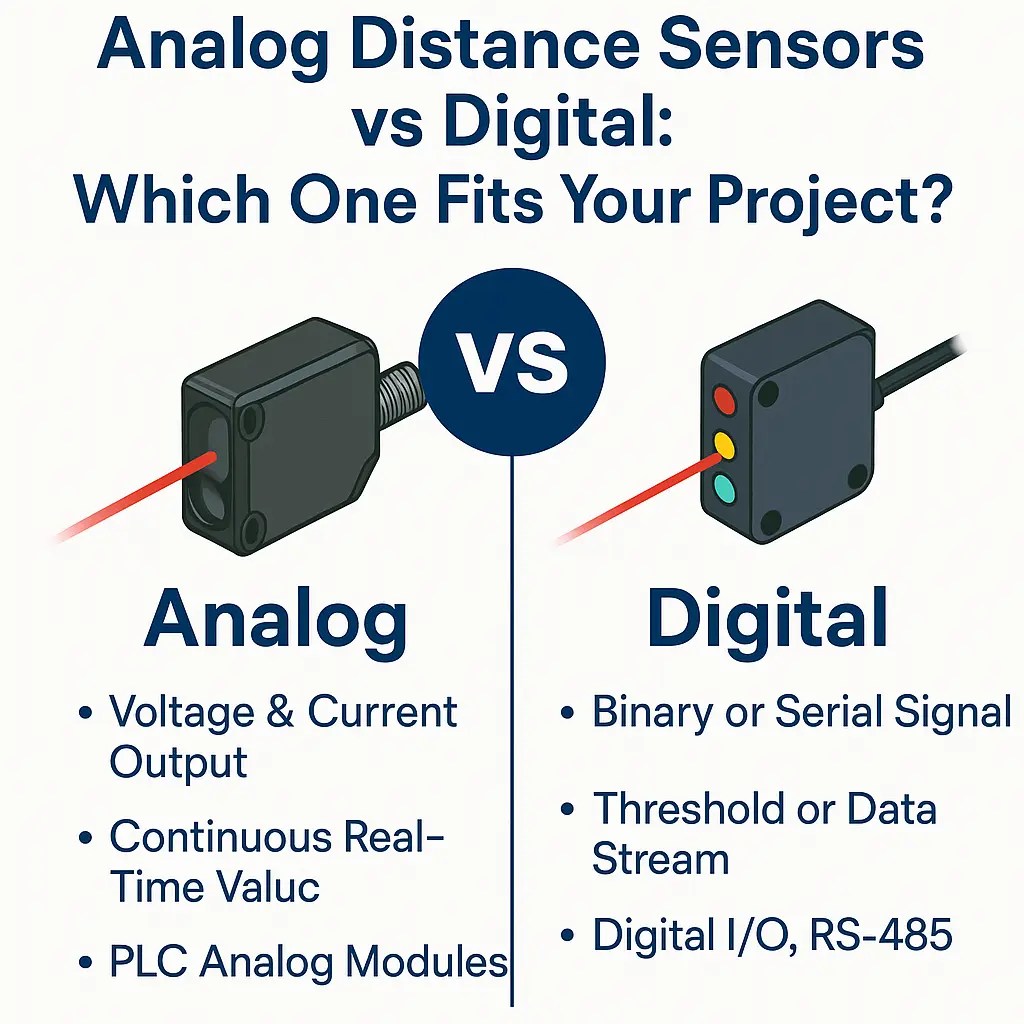 Analog Distance Sensors vs Digital: Which One Fits Your Project?

VS

Analog

• Voltage & Current Output

• Continuous Real-Time Valuc

• PLC Analog Modules

Digital

• Binary or Serial Signal

• Threshold or Data Stream

• Digital I/O, RS-485